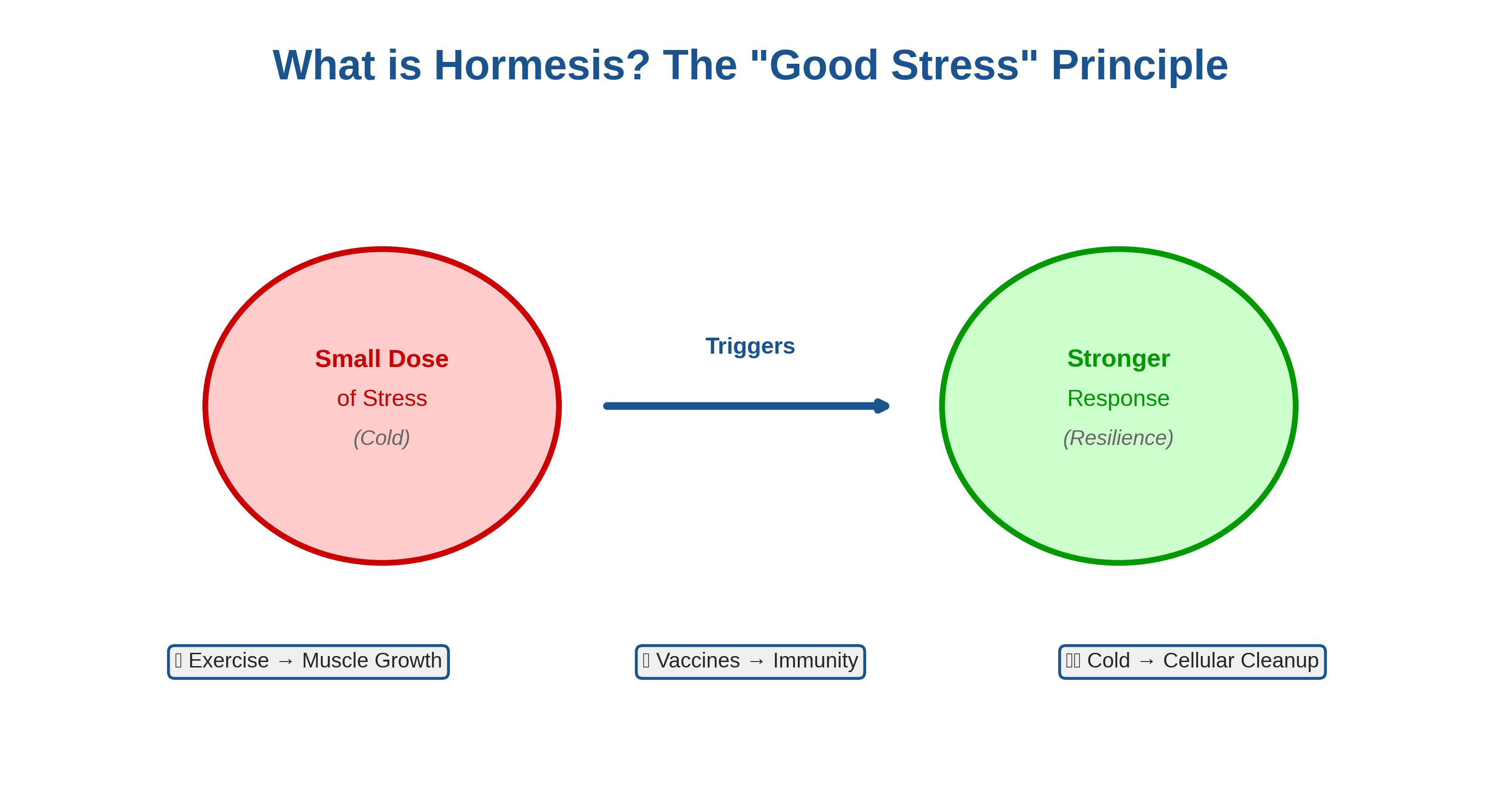 What is Hormesis? The "Good Stress" Principle

Small Dose
of Stress
(Cold)

Triggers

Stronger
Response
(Resilience)

Exercise → Muscle Growth

Vaccines → Immunity

Cold → Cellular Cleanup